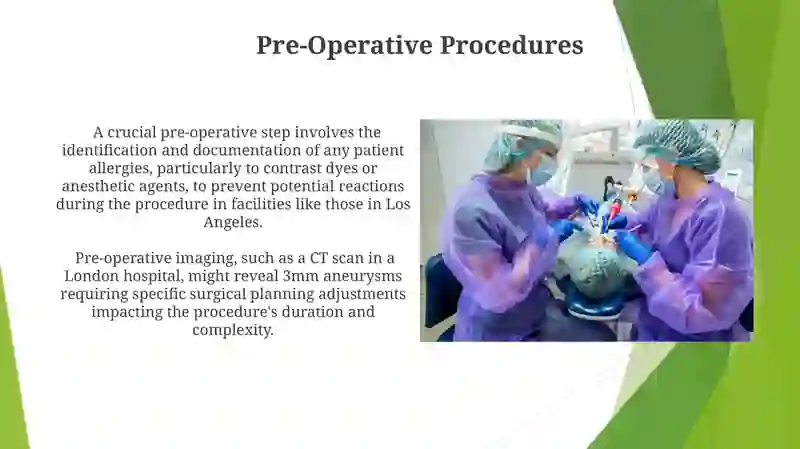 Pre-Operative Procedures

A crucial pre-operative step involves the identification and documentation of any patient allergies, particularly to contrast dyes or anesthetic agents, to prevent potential reactions during the procedure in facilities like those in Los Angeles.

Pre-operative imaging, such as a CT scan in a London hospital, might reveal 3mm aneurysms requiring specific surgical planning adjustments impacting the procedure's duration and complexity.